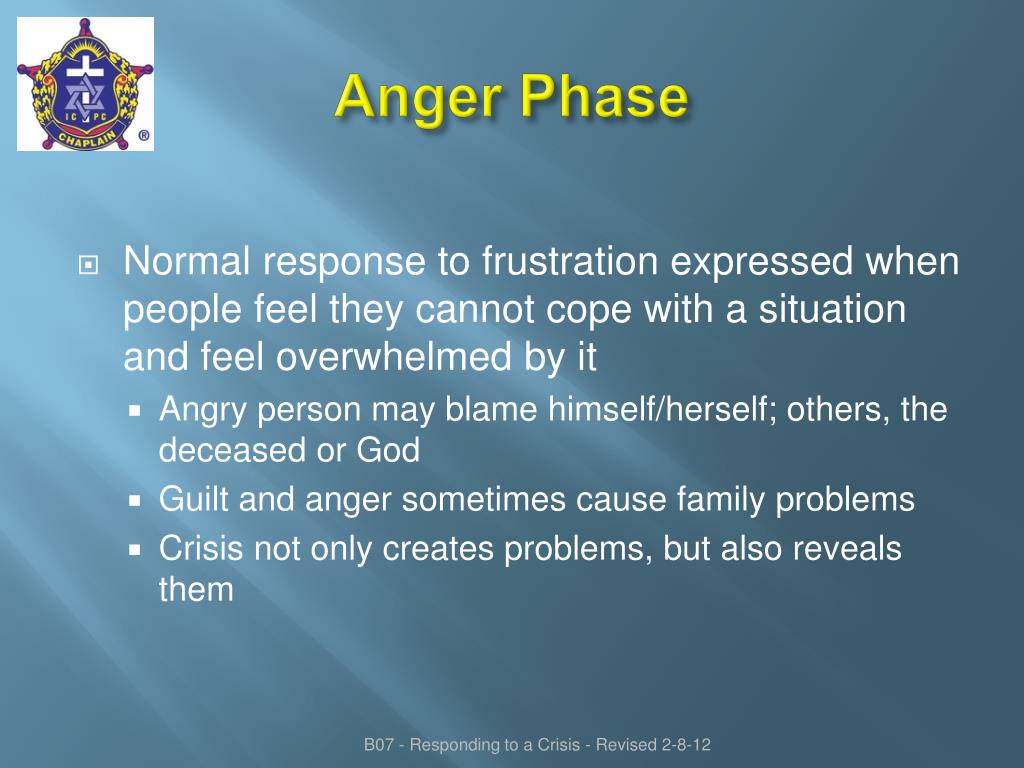 IC PC
CHAPLAIN
®

Anger Phase

Normal response to frustration expressed when people feel they cannot cope with a situation and feel overwhelmed by it

Angry person may blame himself/herself; others, the deceased or God

Guilt and anger sometimes cause family problems

Crisis not only creates problems, but also reveals them

B07 - Responding to a Crisis - Revised 2-8-12